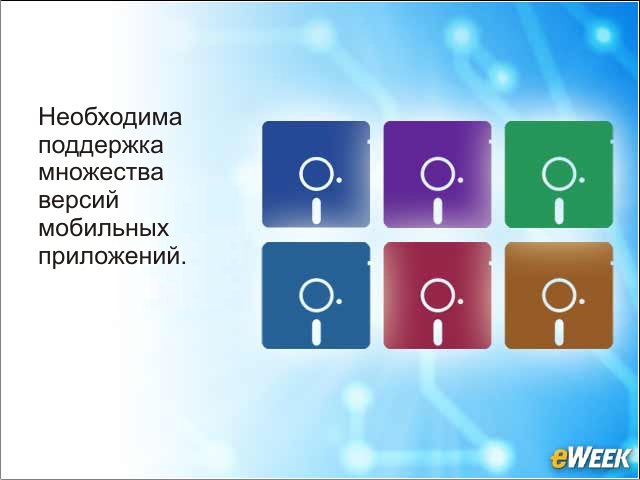 Необходима поддержка множества версий мобильных приложений.

eWEEK